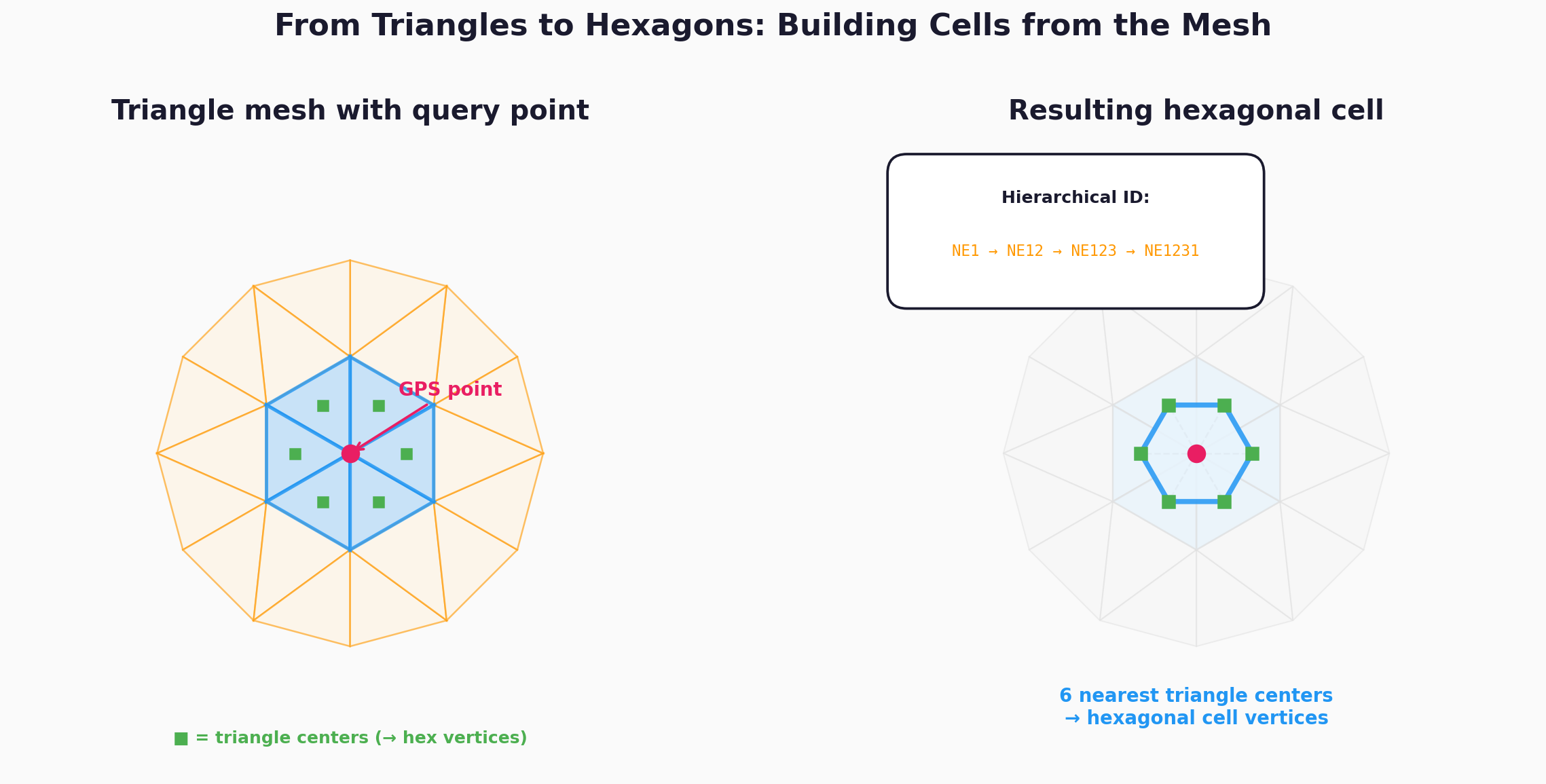 From Triangles to Hexagons: Building Cells from the Mesh

Triangle mesh with query point

GPS point

■ = triangle centers (→ hex vertices)

Resulting hexagonal cell

Hierarchical ID:

NE1 → NE12 → NE123 → NE1231

6 nearest triangle centers
→ hexagonal cell vertices